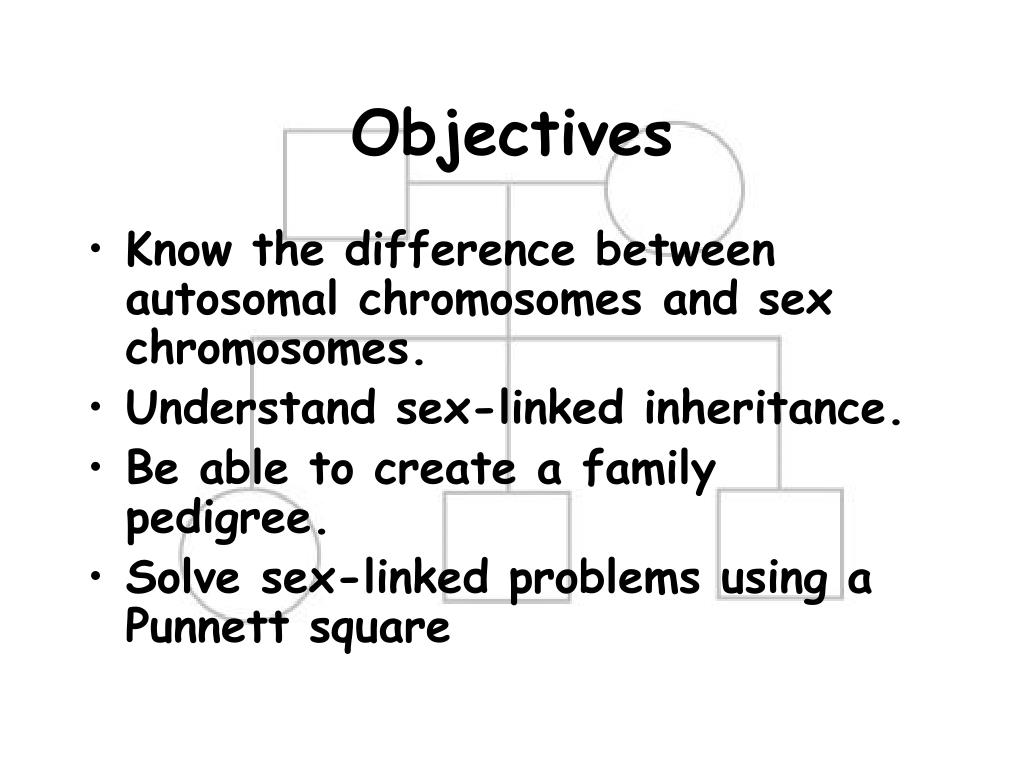 Objectives

• Know the difference between autosomal chromosomes and sex chromosomes.
• Understand sex-linked inheritance.
• Be able to create a family pedigree.
• Solve sex-linked problems using a Punnett square